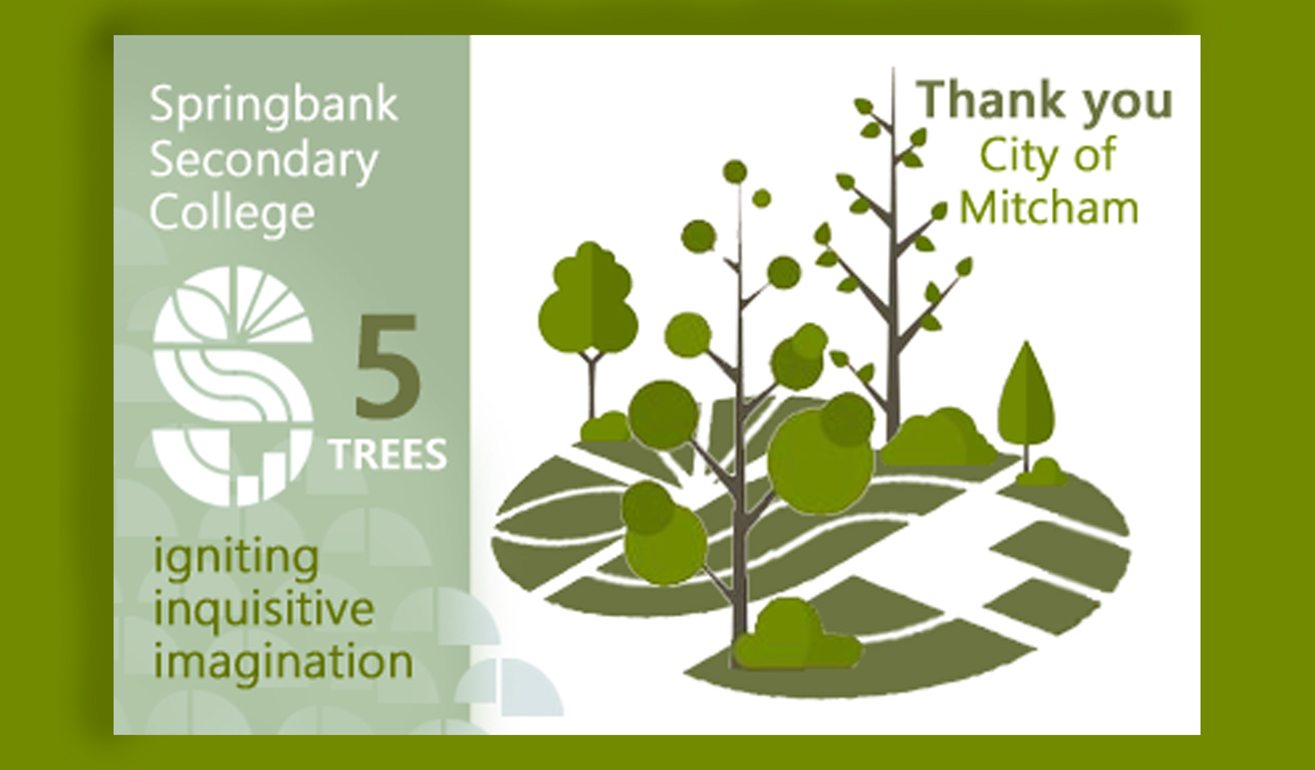 Springbank Secondary College

5
TREES

igniting inquisitive imagination

Thank you
City of Mitcham